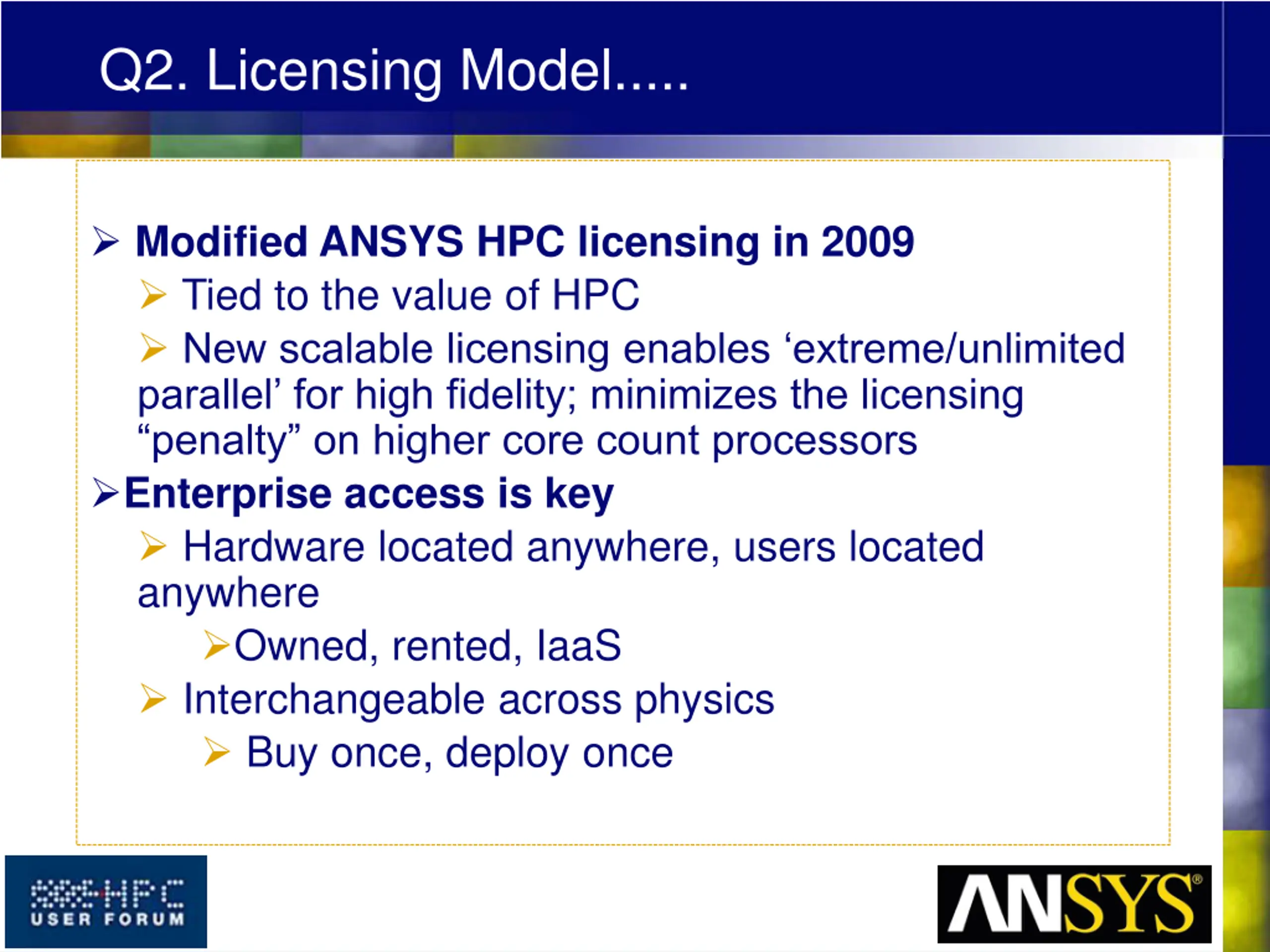 Q2. Licensing Model.....

➢ Modified ANSYS HPC licensing in 2009

➢ Tied to the value of HPC

➢ New scalable licensing enables ‘extreme/unlimited parallel’ for high fidelity; minimizes the licensing “penalty” on higher core count processors

➢ Enterprise access is key

➢ Hardware located anywhere, users located anywhere

➢ Owned, rented, IaaS

➢ Interchangeable across physics

➢ Buy once, deploy once

HPC USER FORUM

ANSYS®